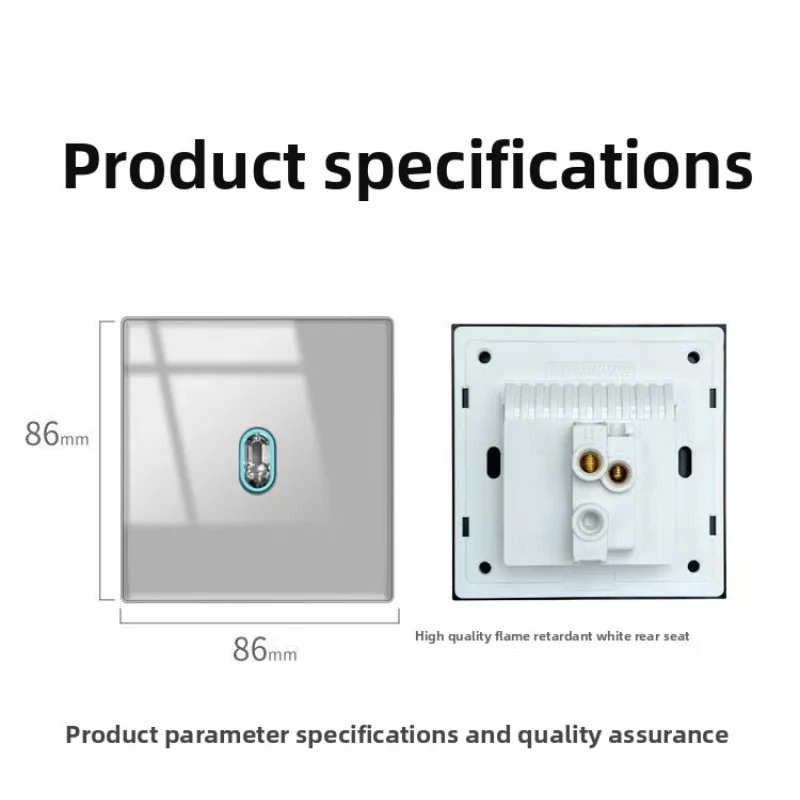 Product specifications

86mm

86mm

High quality flame retardant white rear seat

Product parameter specifications and quality assurance